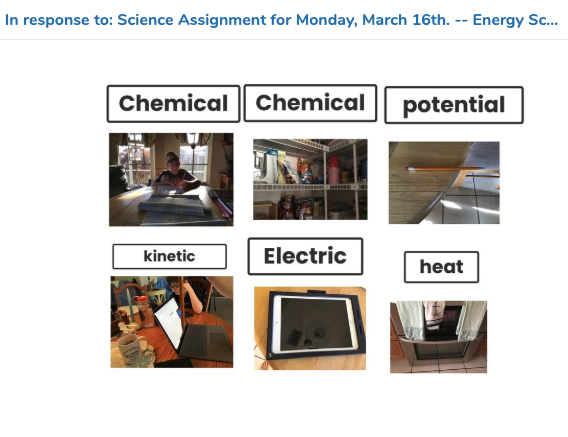 In response to: Science Assignment for Monday, March 16th. -- Energy Sc...

Chemical

Chemical

potential

kinetic

Electric

heat